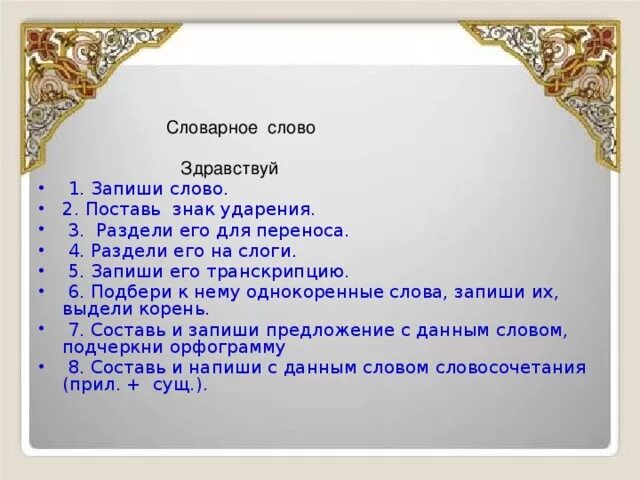 Словарное слово

Здравствуй

• 1. Запиши слово.
• 2. Поставь знак ударения.
• 3. Раздели его для переноса.
• 4. Раздели его на слоги.
• 5. Запиши его транскрипцию.
• 6. Подбери к нему однокоренные слова, запиши их, выдели корень.
• 7. Составь и запиши предложение с данным словом, подчеркни орфограмму
• 8. Составь и напиши с данным словом словосочетания (прил. + сущ.).